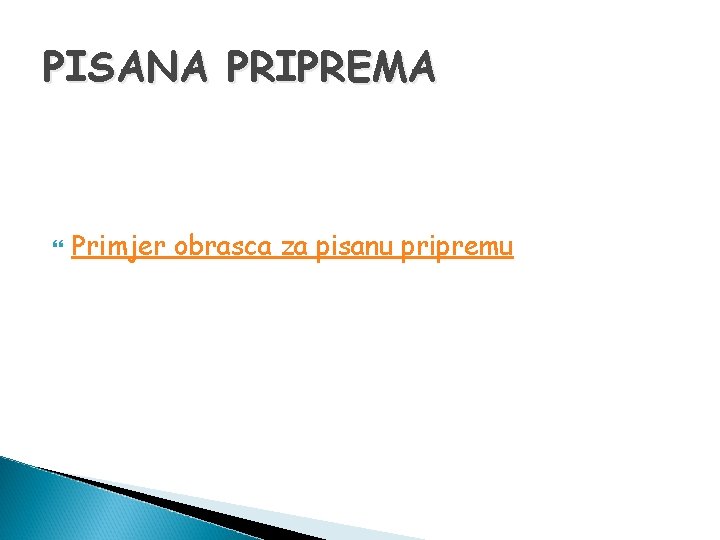 PISANA PRIPREMA

Primjer obrasca za pisanu pripremu